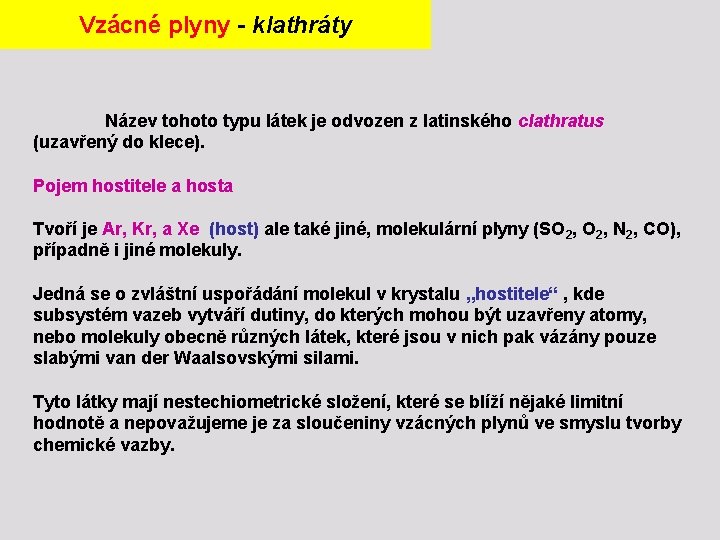 Vzácné plyny - klathráty

Název tohoto typu látek je odvozen z latinského clathratus (uzavřený do klece).

Pojem hostitele a hosta

Tvoří je Ar, Kr, a Xe (host) ale také jiné, molekulární plyny ($SO_2$, $O_2$, $N_2$, CO), případně i jiné molekuly.

Jedná se o zvláštní uspořádání molekul v krystalu „hostitele“ , kde subsystém vazeb vytváří dutiny, do kterých mohou být uzavřeny atomy, nebo molekuly obecně různých látek, které jsou v nich pak vázány pouze slabými van der Waalsovskými silami.

Tyto látky mají nestechiometrické složení, které se blíží nějaké limitní hodnotě a nepovažujeme je za sloučeniny vzácných plynů ve smyslu tvorby chemické vazby.